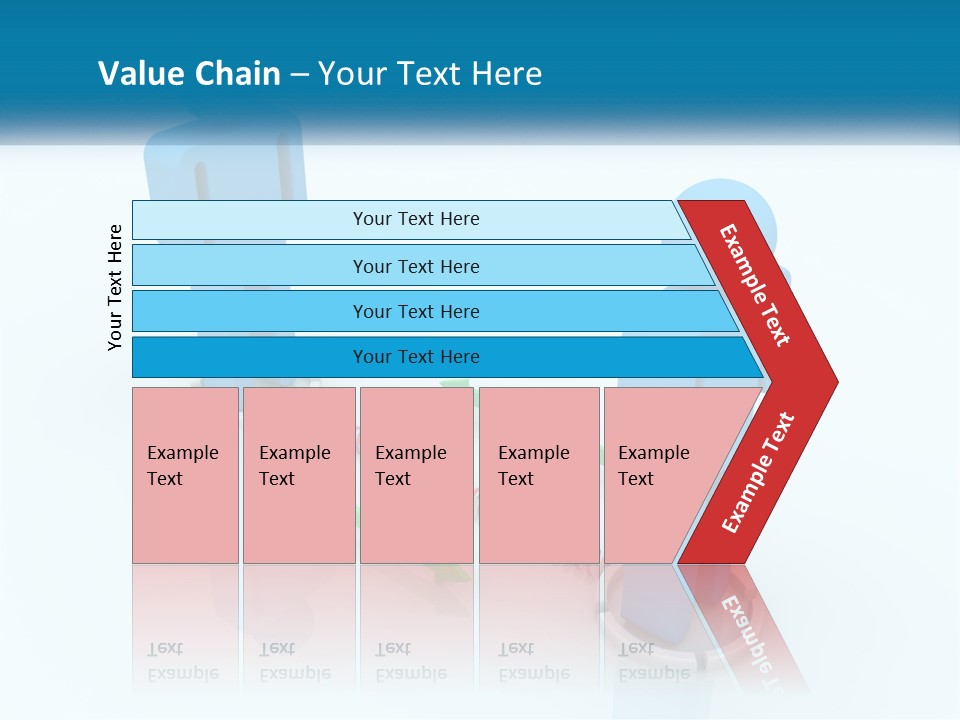 Value Chain – Your Text Here

Your Text Here

Your Text Here

Your Text Here

Your Text Here

Your Text Here

Example Text

Example Text

Example Text

Example Text

Example Text

Example Text

Example Text